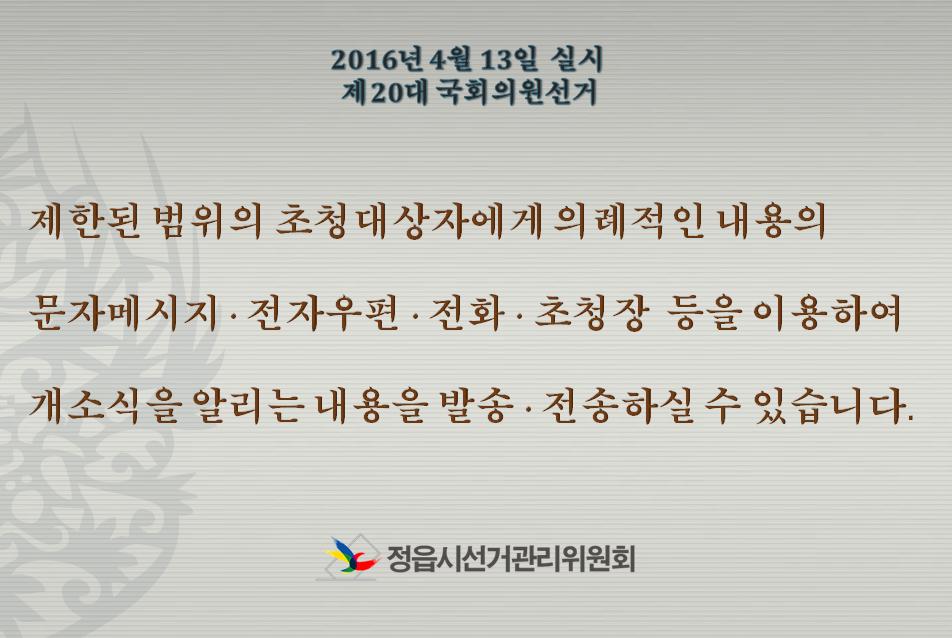 2016년 4월 13일 실시
제20대 국회의원선거

제한된 범위의 초청대상자에게 의례적인 내용의 문자메시지 · 전자우편 · 전화 · 초청장 등을 이용하여 개소식을 알리는 내용을 발송 · 전송하실 수 있습니다.

정읍시선거관리위원회